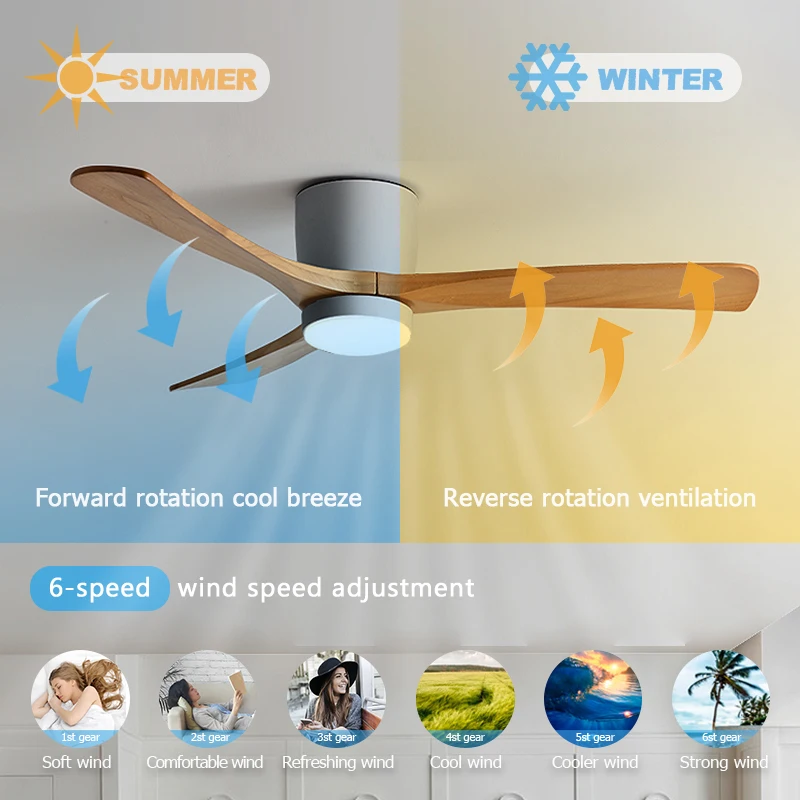 SUMMER

WINTER

Forward rotation cool breeze

Reverse rotation ventilation

6-speed wind speed adjustment

1st gear
Soft wind

2st gear
Comfortable wind

3st gear
Refreshing wind

4st gear
Cool wind

5st gear
Cooler wind

6st gear
Strong wind